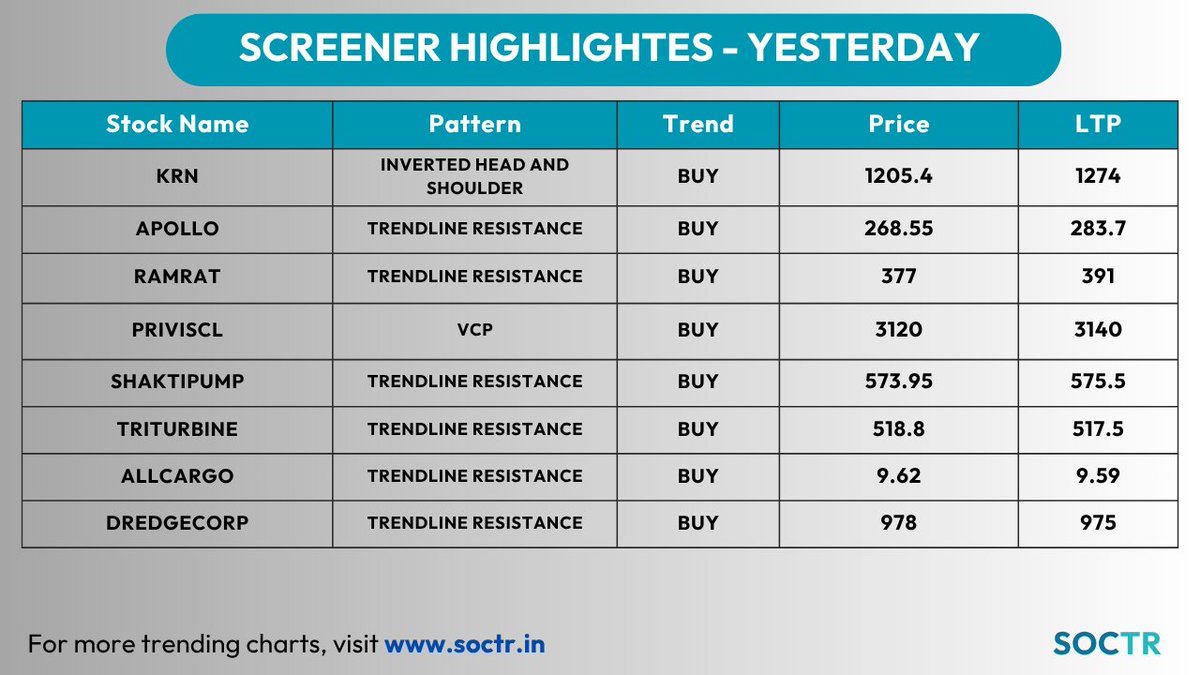 SCREENER HIGHLIGHTES - YESTERDAY

| Stock Name | Pattern | Trend | Price | LTP |
|---|---|---|---|---|
| KRN | INVERTED HEAD AND SHOULDER | BUY | 1205.4 | 1274 |
| APOLLO | TRENDLINE RESISTANCE | BUY | 268.55 | 283.7 |
| RAMRAT | TRENDLINE RESISTANCE | BUY | 377 | 391 |
| PRIVISCL | VCP | BUY | 3120 | 3140 |
| SHAKTIPUMP | TRENDLINE RESISTANCE | BUY | 573.95 | 575.5 |
| TRITURBINE | TRENDLINE RESISTANCE | BUY | 518.8 | 517.5 |
| ALLCARGO | TRENDLINE RESISTANCE | BUY | 9.62 | 9.59 |
| DREDGECORP | TRENDLINE RESISTANCE | BUY | 978 | 975 |

For more trending charts, visit www.soctr.in

SOCTR